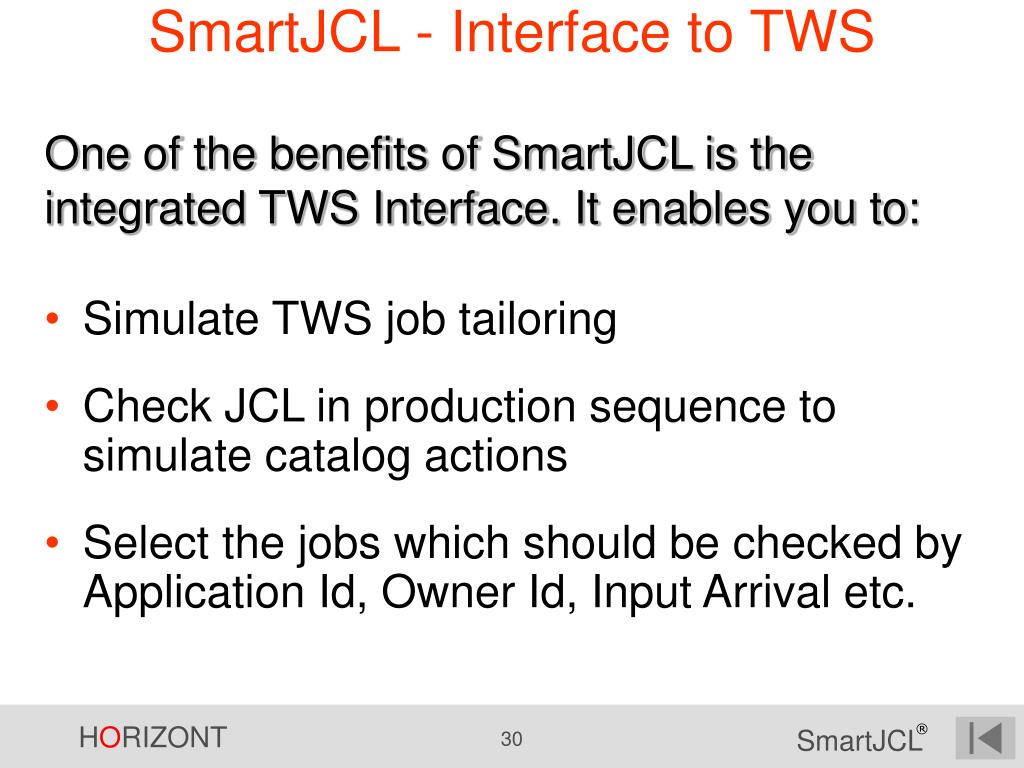 SmartJCL - Interface to TWS

One of the benefits of SmartJCL is the integrated TWS Interface. It enables you to:

• Simulate TWS job tailoring

• Check JCL in production sequence to simulate catalog actions

• Select the jobs which should be checked by Application Id, Owner Id, Input Arrival etc.

HORIZONT

30

SmartJCL®